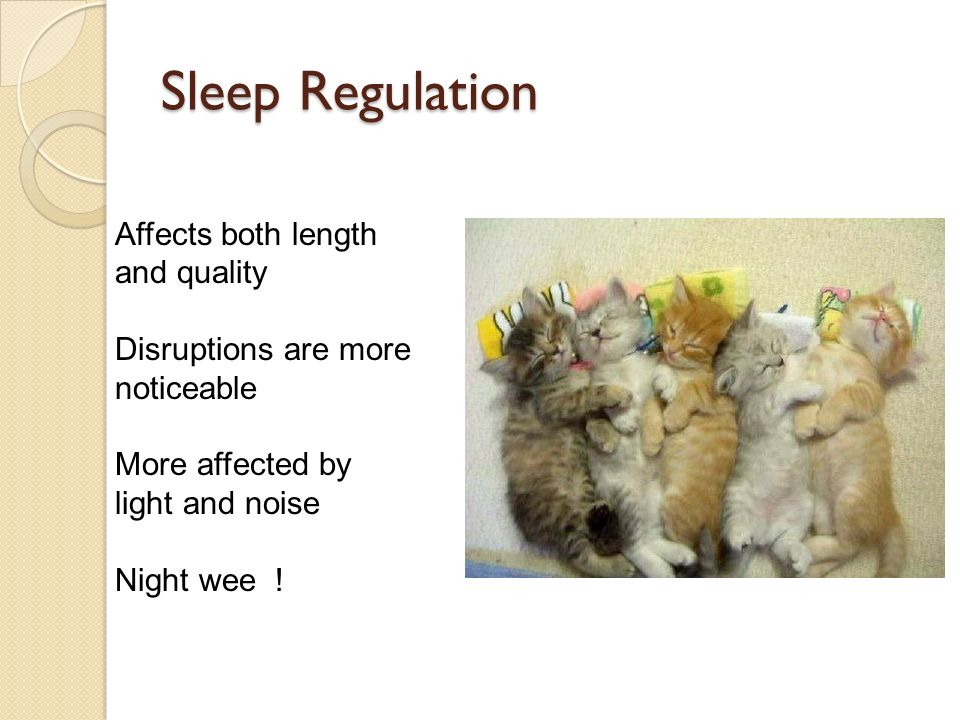 Sleep Regulation

Affects both length and quality

Disruptions are more noticeable

More affected by light and noise

Night wee !